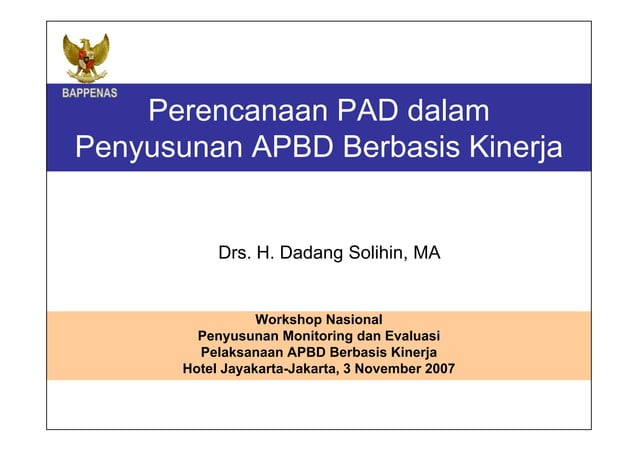 BAPPENAS

Perencanaan PAD dalam Penyusunan APBD Berbasis Kinerja

Drs. H. Dadang Solihin, MA

Workshop Nasional
Penyusunan Monitoring dan Evaluasi
Pelaksanaan APBD Berbasis Kinerja
Hotel Jayakarta-Jakarta, 3 November 2007